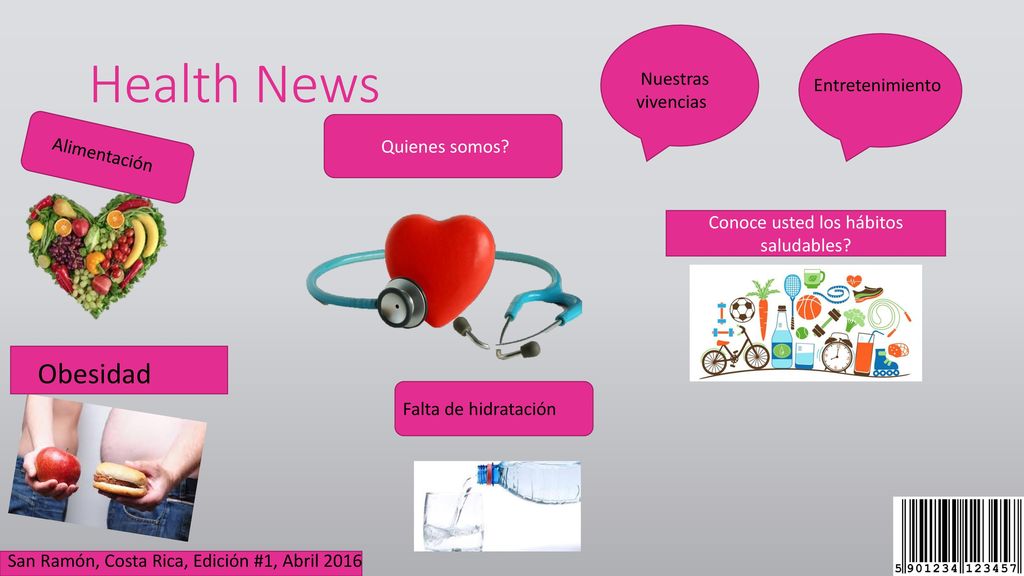 Health News

Nuestras vivencias

Entretenimiento

Alimentación

Quienes somos?

Conoce usted los hábitos saludables?

Obesidad

Falta de hidratación

San Ramón, Costa Rica, Edición #1, Abril 2016

5 901234 123457